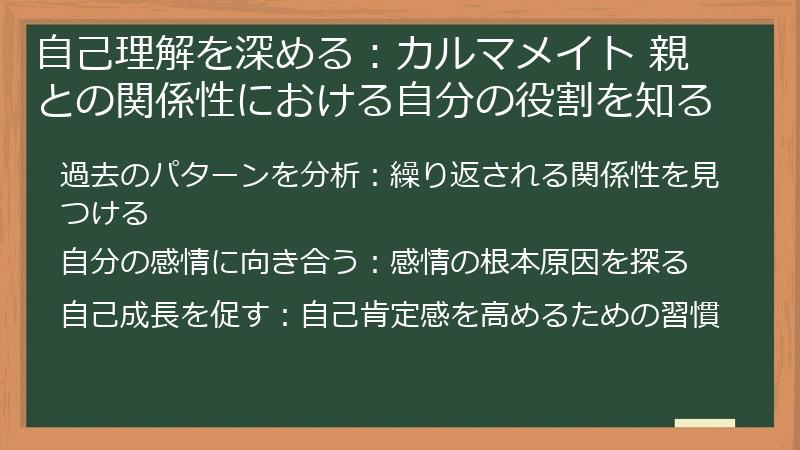 自己理解を深める：カルマメイト 親との関係性における自分の役割を知る

過去のパターンを分析：繰り返される関係性を見つける

自分の感情に向き合う：感情の根本原因を探る

自己成長を促す：自己肯定感を高めるための習慣